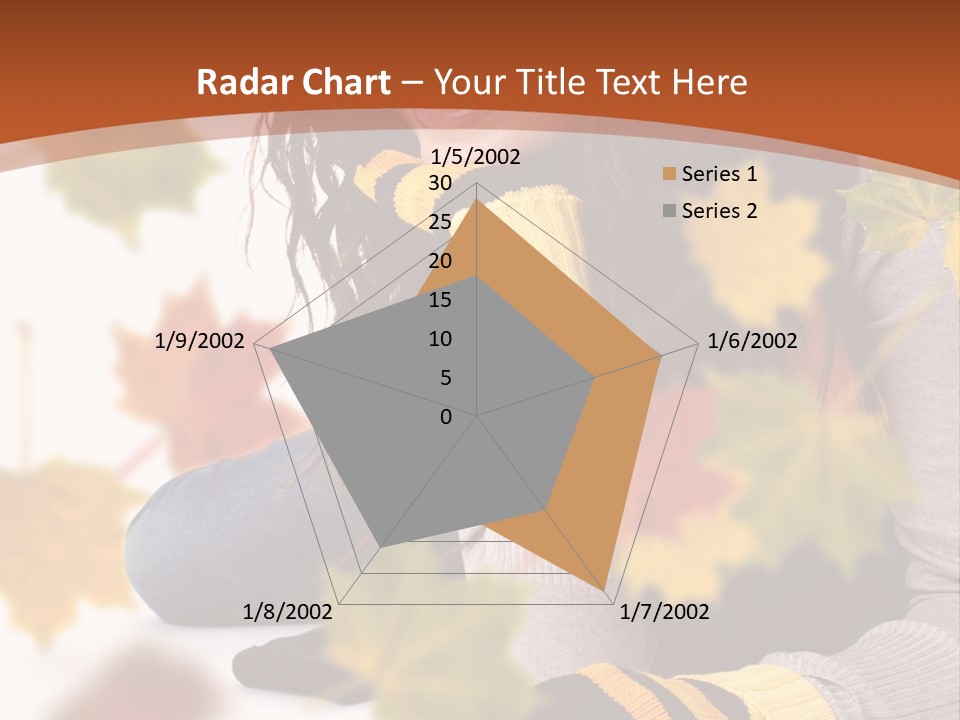 Radar Chart – Your Title Text Here

1/5/2002
30
25
20
15
10
5
0
1/6/2002
1/7/2002
1/8/2002
1/9/2002

Series 1
Series 2